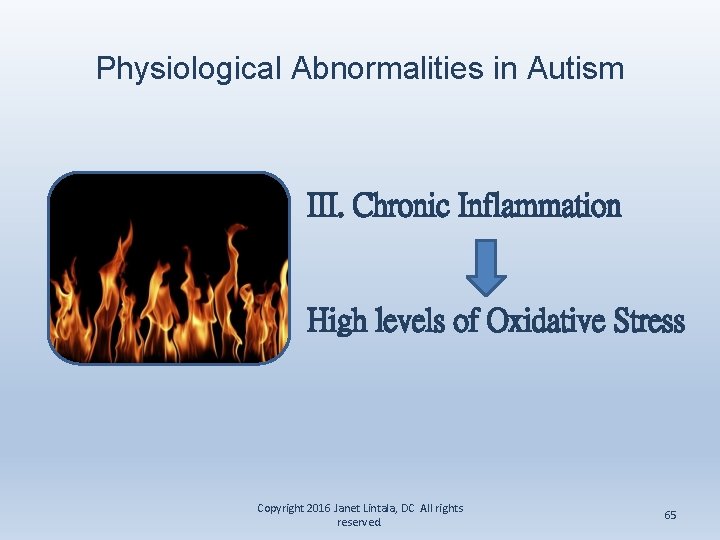 Physiological Abnormalities in Autism

III. Chronic Inflammation

High levels of Oxidative Stress

Copyright 2016 Janet Lintala, DC All rights reserved

65